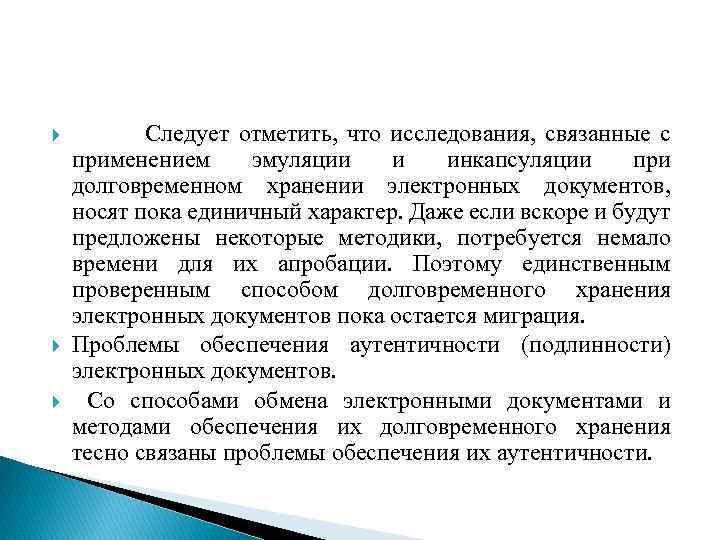 Следует отметить, что исследования, связанные с применением эмуляции и инкапсуляции при долговременном хранении электронных документов, носят пока единичный характер. Даже если вскоре и будут предложены некоторые методики, потребуется немало времени для их апробации. Поэтому единственным проверенным способом долговременного хранения электронных документов пока остается миграция.

Проблемы обеспечения аутентичности (подлинности) электронных документов.

Со способами обмена электронными документами и методами обеспечения их долговременного хранения тесно связаны проблемы обеспечения их аутентичности.